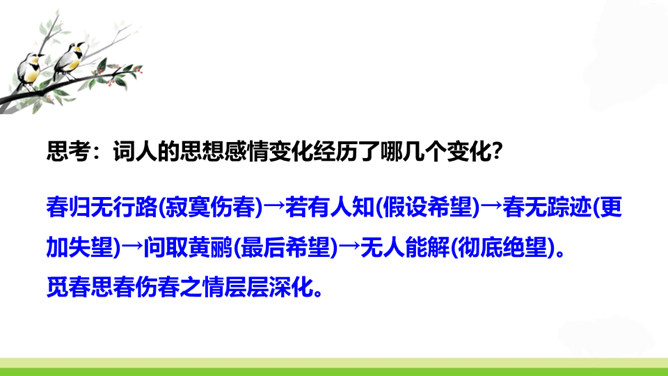 思考：词人的思想感情变化经历了哪几个变化?

春归无行路(寂寞伤春)→若有人知(假设希望)→春无踪迹(更加失望)→问取黄鹂(最后希望)→无人能解(彻底绝望)。
觅春思春伤春之情层层深化。